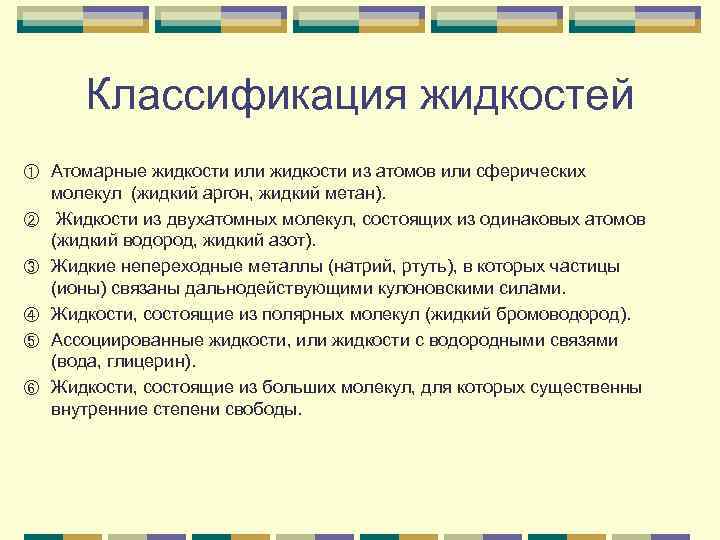 Классификация жидкостей

① Атомарные жидкости или жидкости из атомов или сферических молекул (жидкий аргон, жидкий метан).

② Жидкости из двухатомных молекул, состоящих из одинаковых атомов (жидкий водород, жидкий азот).

③ Жидкие непереходные металлы (натрий, ртуть), в которых частицы (ионы) связаны дальнодействующими кулоновскими силами.

④ Жидкости, состоящие из полярных молекул (жидкий бромоводород).

⑤ Ассоциированные жидкости, или жидкости с водородными связями (вода, глицерин).

⑥ Жидкости, состоящие из больших молекул, для которых существенны внутренние степени свободы.